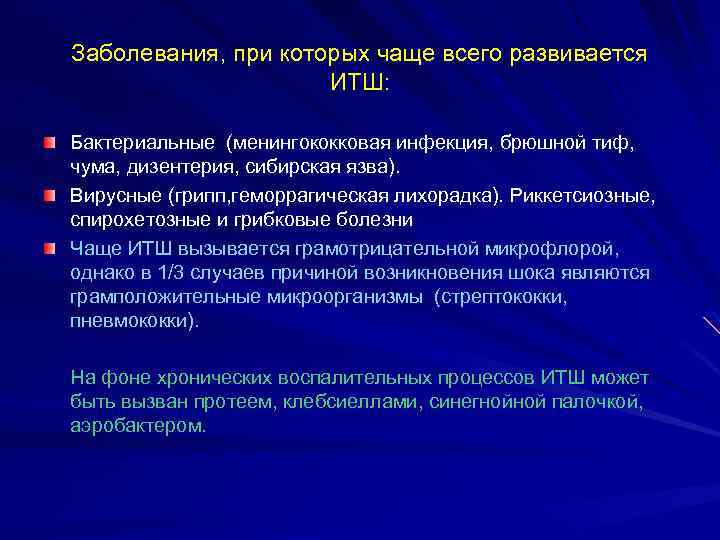 Заболевания, при которых чаще всего развивается ИТШ:

Бактериальные (менингококковая инфекция, брюшной тиф, чума, дизентерия, сибирская язва).

Вирусные (грипп,геморрагическая лихорадка). Риккетсиозные, спирохетозные и грибковые болезни

Чаще ИТШ вызывается грамотрицательной микрофлорой, однако в 1/3 случаев причиной возникновения шока являются грамположительные микроорганизмы (стрептококки, пневмококки).

На фоне хронических воспалительных процессов ИТШ может быть вызван протеем, клебсиеллами, синегнойной палочкой, аэробактером.